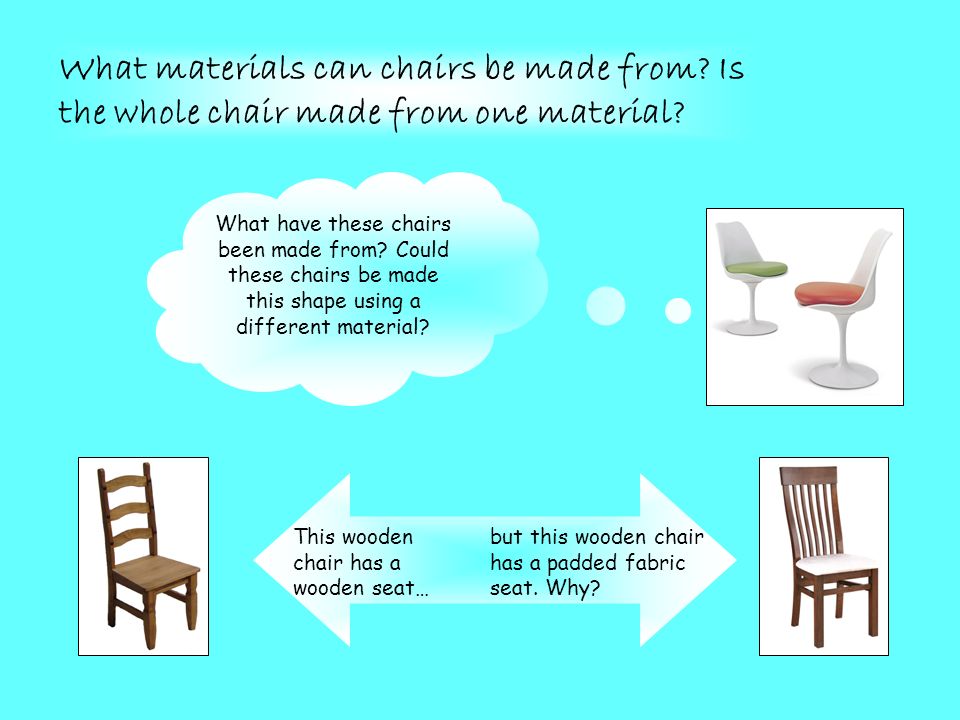 What materials can chairs be made from? Is the whole chair made from one material?

What have these chairs been made from? Could these chairs be made this shape using a different material?

This wooden chair has a wooden seat…

but this wooden chair has a padded fabric seat. Why?